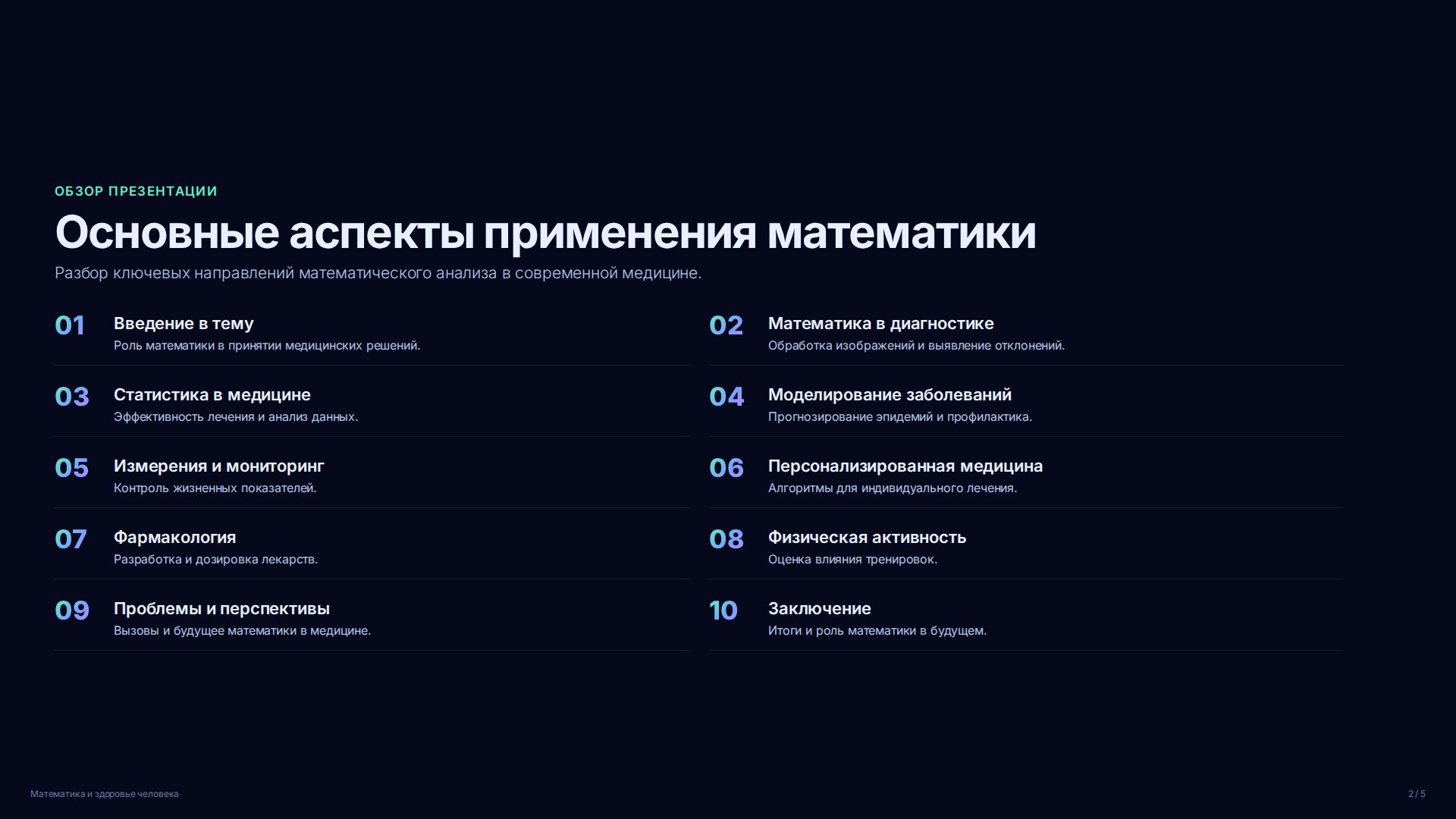 ОБЗОР ПРЕЗЕНТАЦИИ

Основные аспекты применения математики

Разбор ключевых направлений математического анализа в современной медицине.

01 Введение в тему
Роль математики в принятии медицинских решений.

02 Математика в диагностике
Обработка изображений и выявление отклонений.

03 Статистика в медицине
Эффективность лечения и анализ данных.

04 Моделирование заболеваний
Прогнозирование эпидемий и профилактика.

05 Измерения и мониторинг
Контроль жизненных показателей.

06 Персонализированная медицина
Алгоритмы для индивидуального лечения.

07 Фармакология
Разработка и дозировка лекарств.

08 Физическая активность
Оценка влияния тренировок.

09 Проблемы и перспективы
Вызовы и будущее математики в медицине.

10 Заключение
Итоги и роль математики в будущем.

Математика и здоровье человека

2 / 5